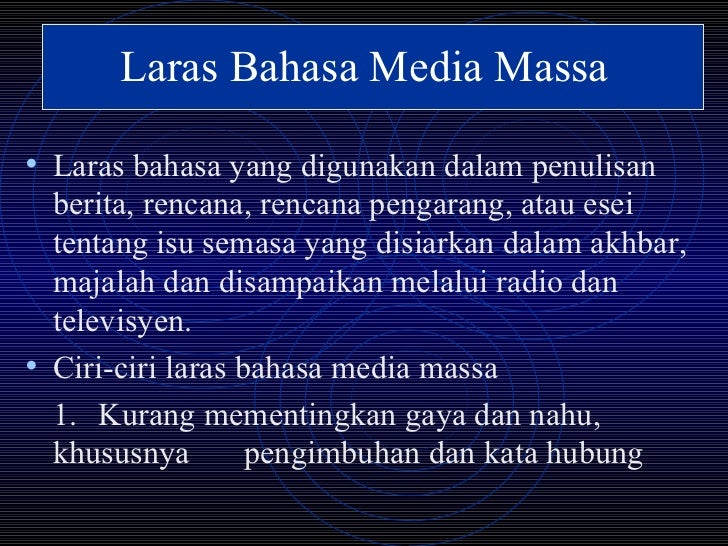 Laras Bahasa Media Massa

• Laras bahasa yang digunakan dalam penulisan berita, rencana, rencana pengarang, atau esei tentang isu semasa yang disiarkan dalam akhbar, majalah dan disampaikan melalui radio dan televisyen.

• Ciri-ciri laras bahasa media massa

1. Kurang mementingkan gaya dan nahu, khususnya pengimbuhan dan kata hubung